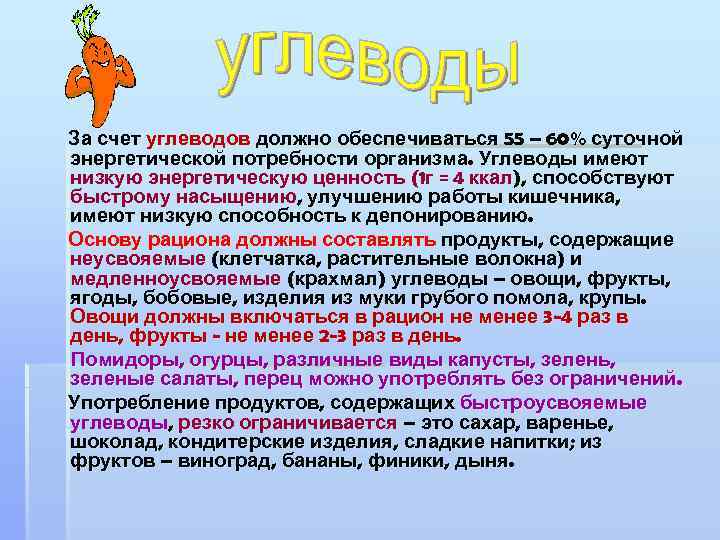 углеводы

За счет углеводов должно обеспечиваться 55 – 60% суточной энергетической потребности организма. Углеводы имеют низкую энергетическую ценность (1г = 4 ккал), способствуют быстрому насыщению, улучшению работы кишечника, имеют низкую способность к депонированию.

Основу рациона должны составлять продукты, содержащие неусвояемые (клетчатка, растительные волокна) и медленноусвояемые (крахмал) углеводы – овощи, фрукты, ягоды, бобовые, изделия из муки грубого помола, крупы. Овощи должны включаться в рацион не менее 3-4 раз в день, фрукты - не менее 2-3 раз в день.

Помидоры, огурцы, различные виды капусты, зелень, зеленые салаты, перец можно употреблять без ограничений.

Употребление продуктов, содержащих быстроусвояемые углеводы, резко ограничивается – это сахар, варенье, шоколад, кондитерские изделия, сладкие напитки; из фруктов – виноград, бананы, финики, дыня.